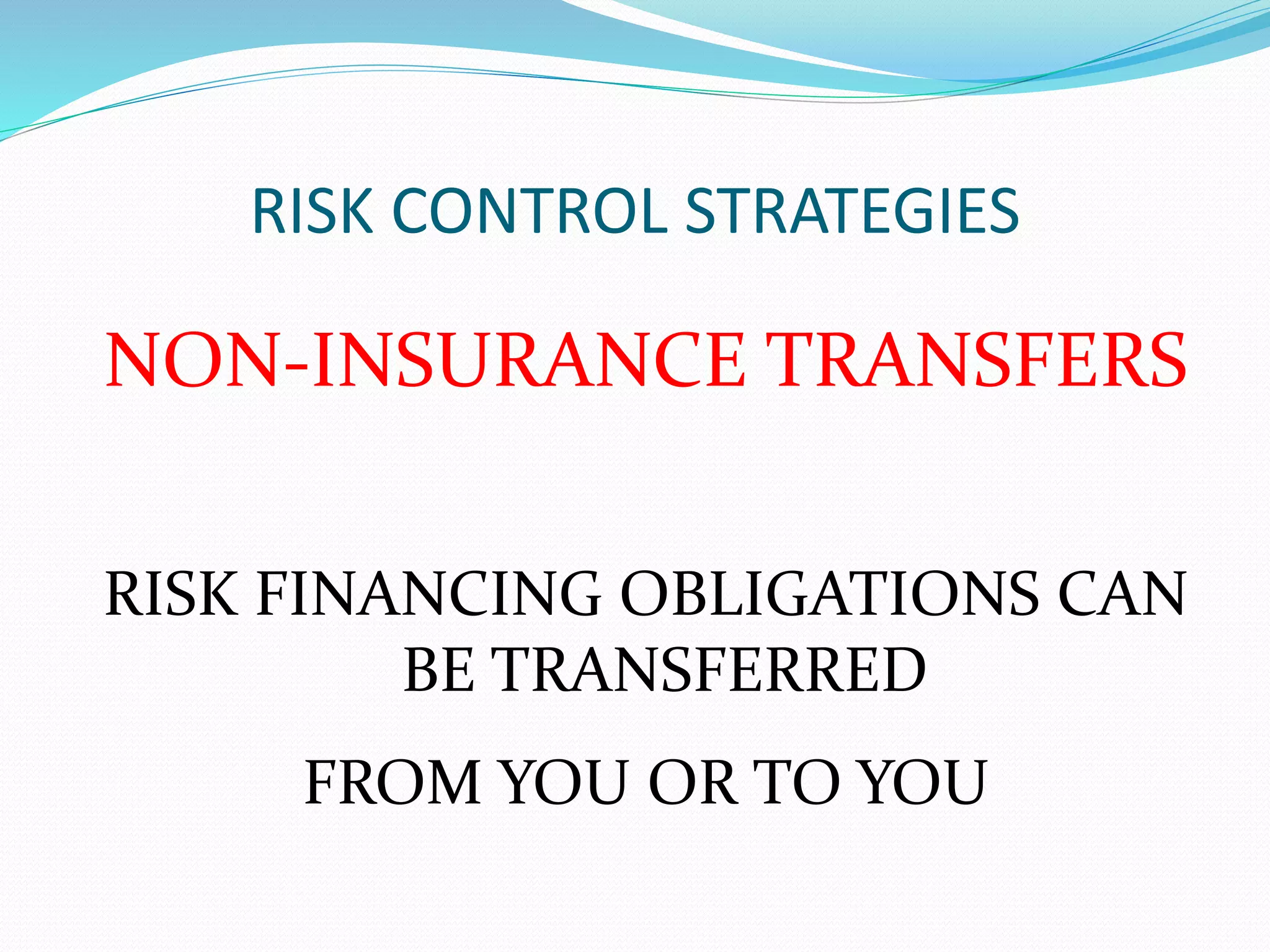 RISK CONTROL STRATEGIES

NON-INSURANCE TRANSFERS

RISK FINANCING OBLIGATIONS CAN BE TRANSFERRED

FROM YOU OR TO YOU